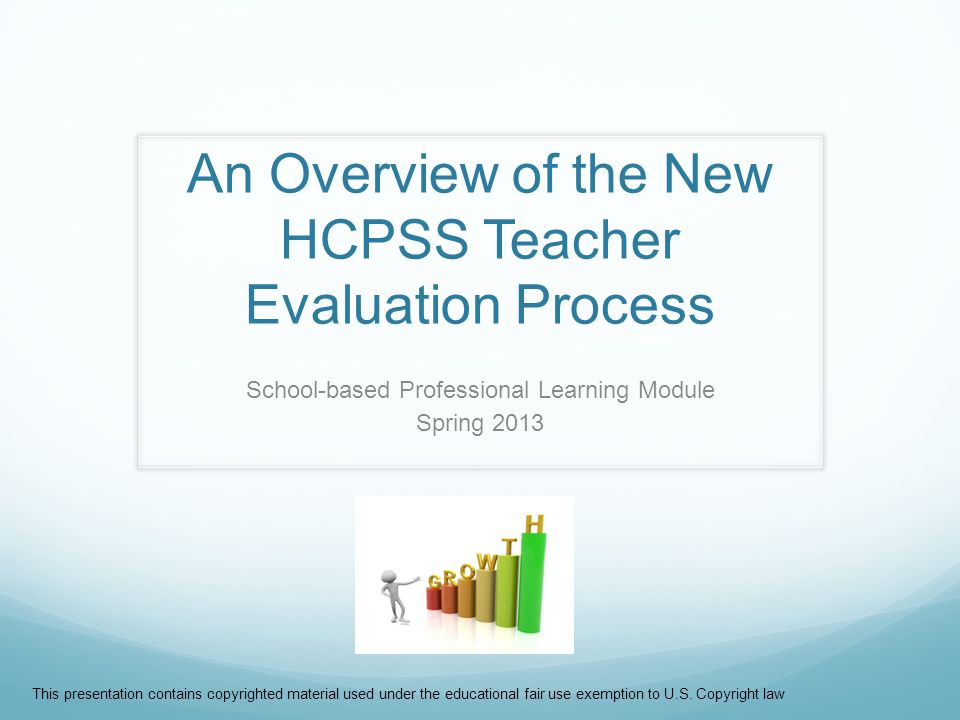 An Overview of the New HCPSS Teacher Evaluation Process

School-based Professional Learning Module
Spring 2013

GROWTH

This presentation contains copyrighted material used under the educational fair use exemption to U.S. Copyright law